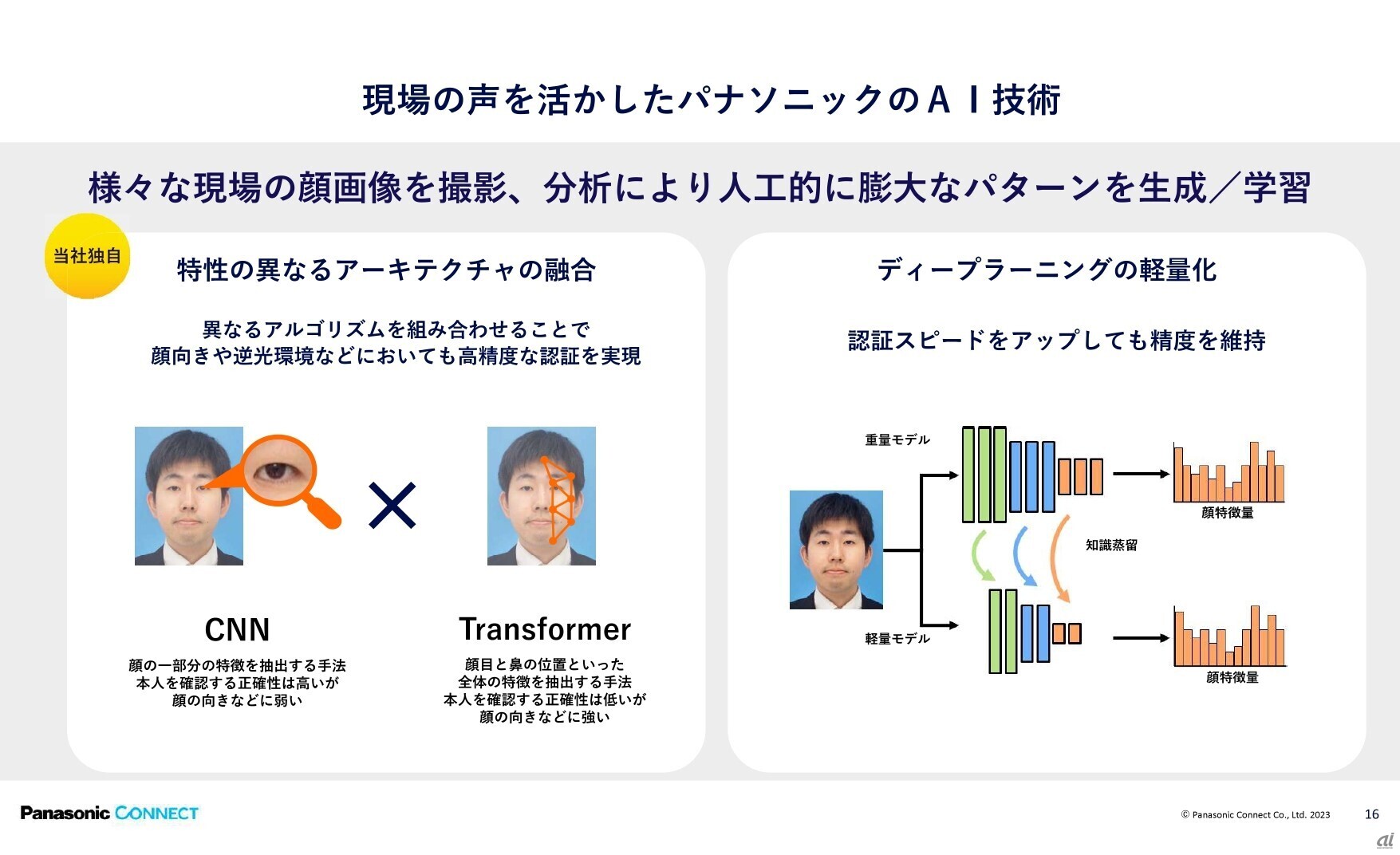 現場の声を活かしたパナソニックのＡＩ技術

様々な現場の顔画像を撮影、分析により人工的に膨大なパターンを生成／学習

当社独自

特性の異なるアーキテクチャの融合

異なるアルゴリズムを組み合わせることで
顔向きや逆光環境などにおいても高精度な認証を実現

×

CNN

顔の一部分の特徴を抽出する手法
本人を確認する正確性は高いが
顔の向きなどに弱い

Transformer

顔目と鼻の位置といった
全体の特徴を抽出する手法
本人を確認する正確性は低いが
顔の向きなどに強い

ディープラーニングの軽量化

認証スピードをアップしても精度を維持

重量モデル

顔特徴量

知識蒸留

軽量モデル

顔特徴量

Panasonic CONNECT

© Panasonic Connect Co., Ltd. 2023

16

ai